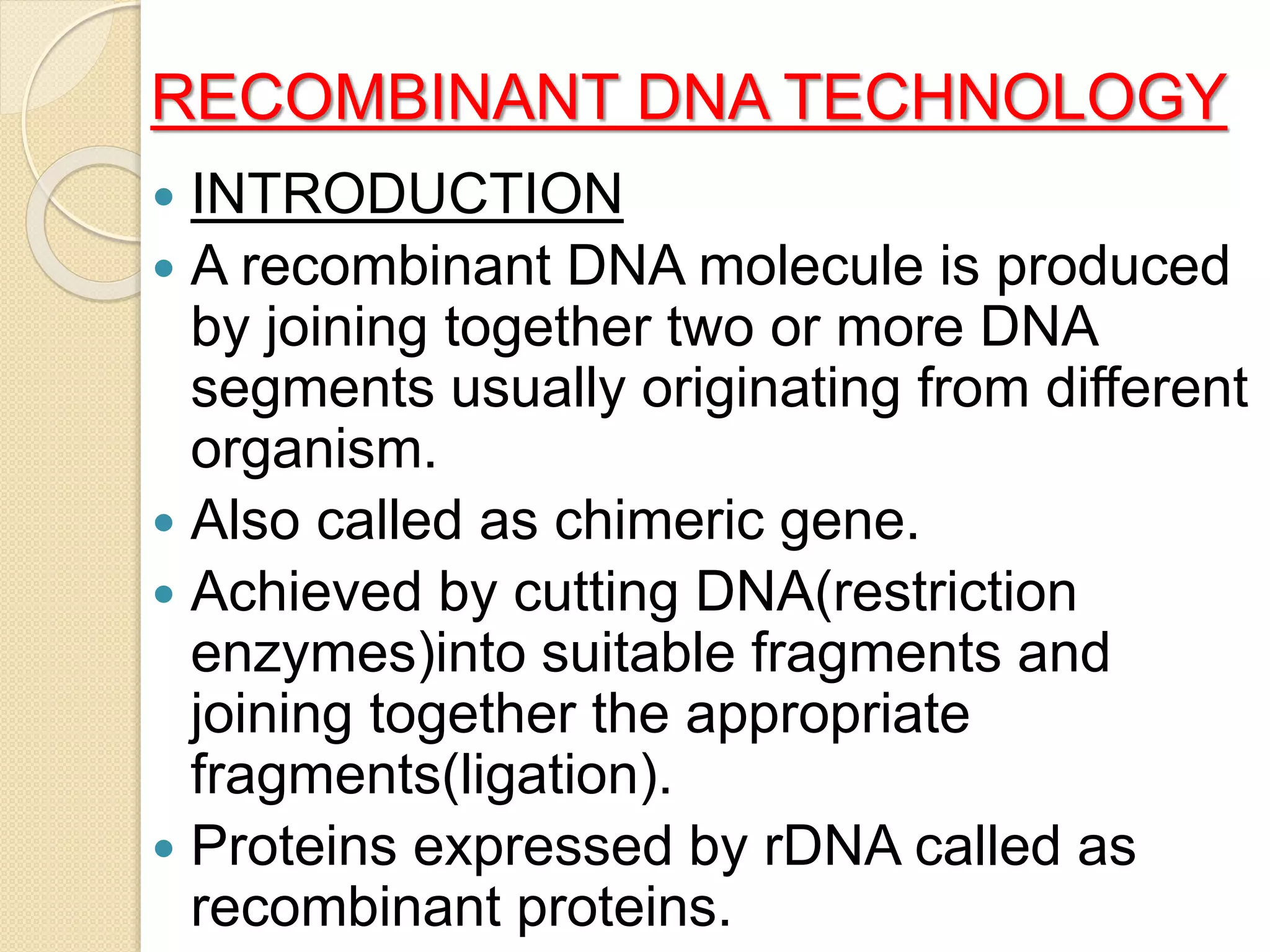 RECOMBINANT DNA TECHNOLOGY

- INTRODUCTION
- A recombinant DNA molecule is produced by joining together two or more DNA segments usually originating from different organism.
- Also called as chimeric gene.
- Achieved by cutting DNA(restriction enzymes)into suitable fragments and joining together the appropriate fragments(ligation).
- Proteins expressed by rDNA called as recombinant proteins.